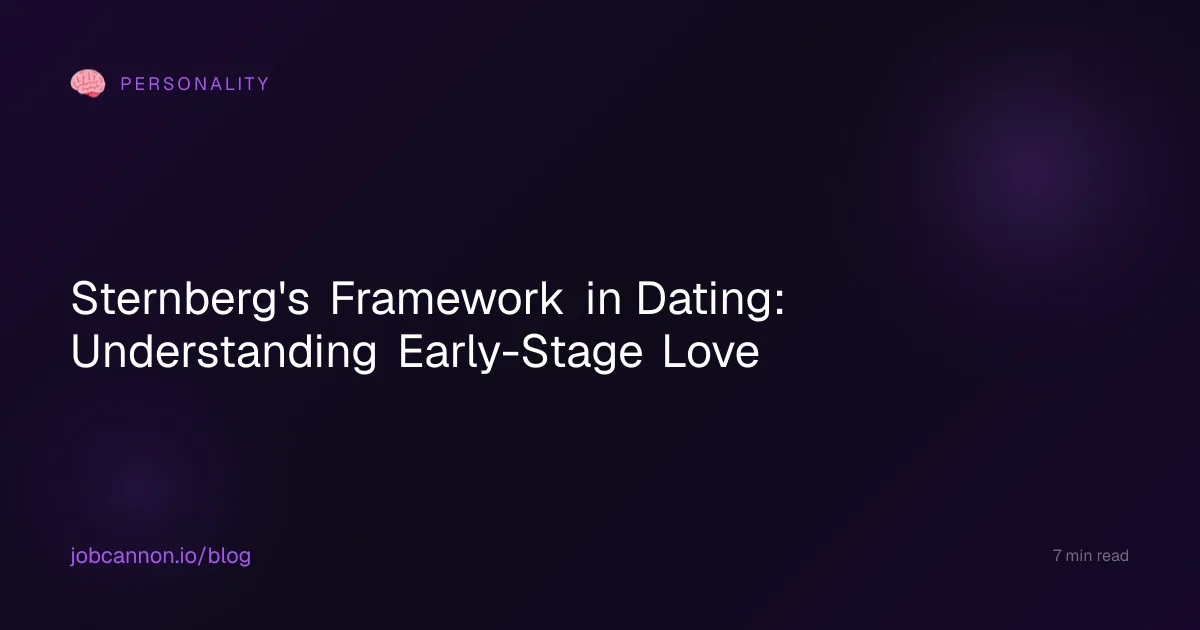 PERSONALITY

Sternberg's Framework in Dating: Understanding Early-Stage Love

jobcannon.io/blog

7 min read